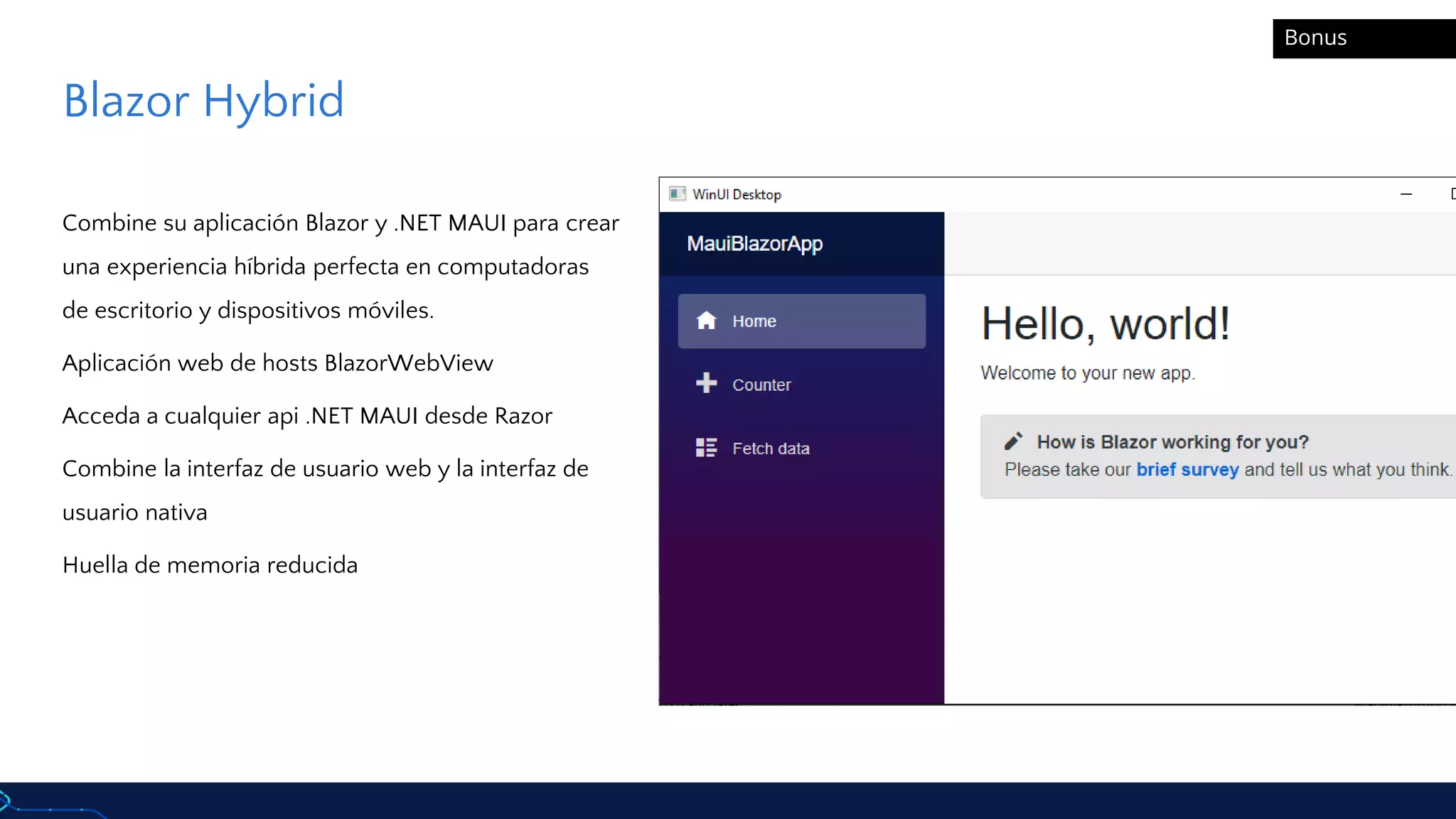 Bonus

Blazor Hybrid

Combine su aplicación Blazor y .NET MAUI para crear una experiencia híbrida perfecta en computadoras de escritorio y dispositivos móviles.

Aplicación web de hosts BlazorWebView

Acceda a cualquier api .NET MAUI desde Razor

Combine la interfaz de usuario web y la interfaz de usuario nativa

Huella de memoria reducida

WinUI Desktop

MauiBlazorApp

Home

Counter

Fetch data

Hello, world!

Welcome to your new app.

How is Blazor working for you?

Please take our brief survey and tell us what you think.